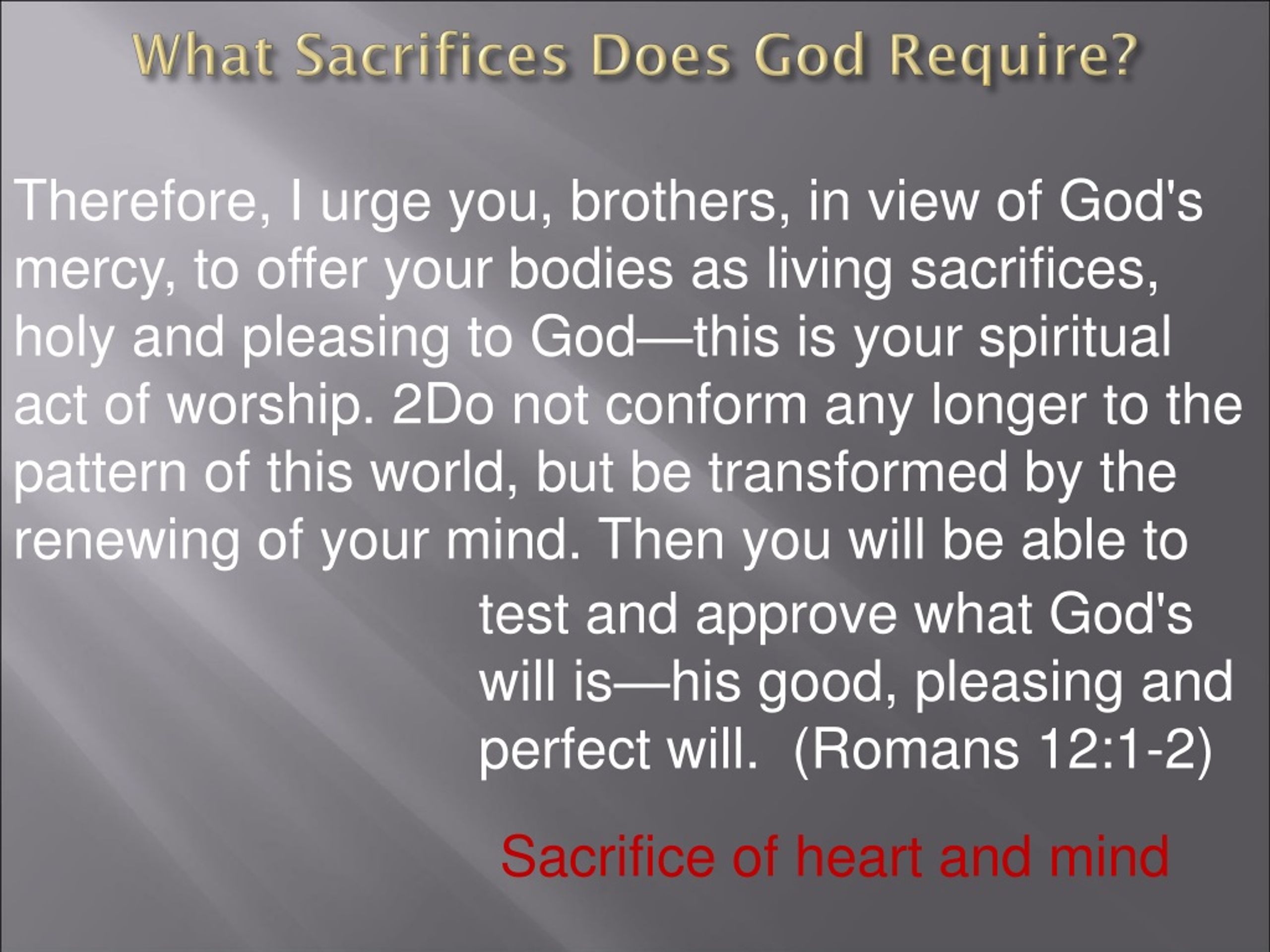 What Sacrifices Does God Require?

Therefore, I urge you, brothers, in view of God's mercy, to offer your bodies as living sacrifices, holy and pleasing to God—this is your spiritual act of worship. 2Do not conform any longer to the pattern of this world, but be transformed by the renewing of your mind. Then you will be able to test and approve what God's will is—his good, pleasing and perfect will. (Romans 12:1-2)

Sacrifice of heart and mind